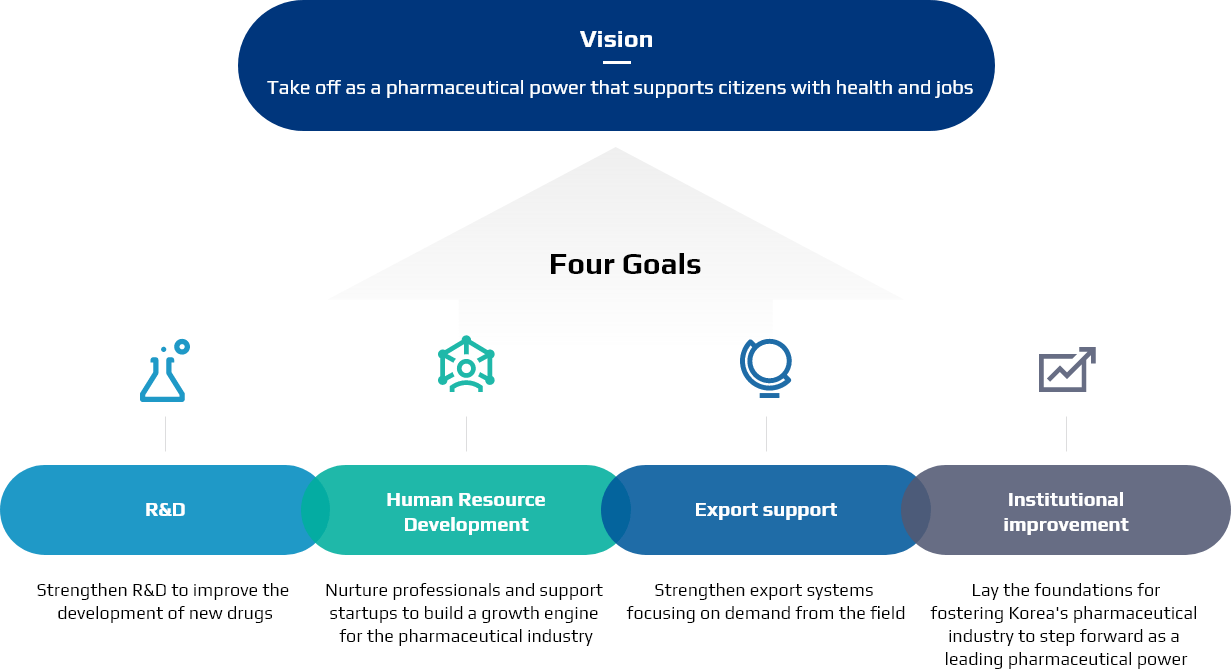 Vision

Take off as a pharmaceutical power that supports citizens with health and jobs

Four Goals

R&D

Strengthen R&D to improve the development of new drugs

Human Resource Development

Nurture professionals and support startups to build a growth engine for the pharmaceutical industry

Export support

Strengthen export systems focusing on demand from the field

Institutional improvement

Lay the foundations for fostering Korea's pharmaceutical industry to step forward as a leading pharmaceutical power